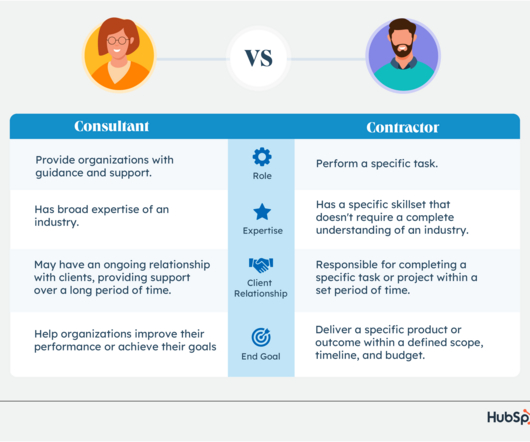 VS

| Consultant | | Contractor |
|---|---|---|
| Provide organizations with guidance and support. | Role | Perform a specific task. |
| Has broad expertise of an industry. | Expertise | Has a specific skillset that doesn't require a complete understanding of an industry. |
| May have an ongoing relationship with clients, providing support over a long period of time. | Client Relationship | Responsible for completing a specific task or project within a set period of time. |
| Help organizations improve their performance or achieve their goals | End Goal | Deliver a specific product or outcome within a defined scope, timeline, and budget. |

HubSp